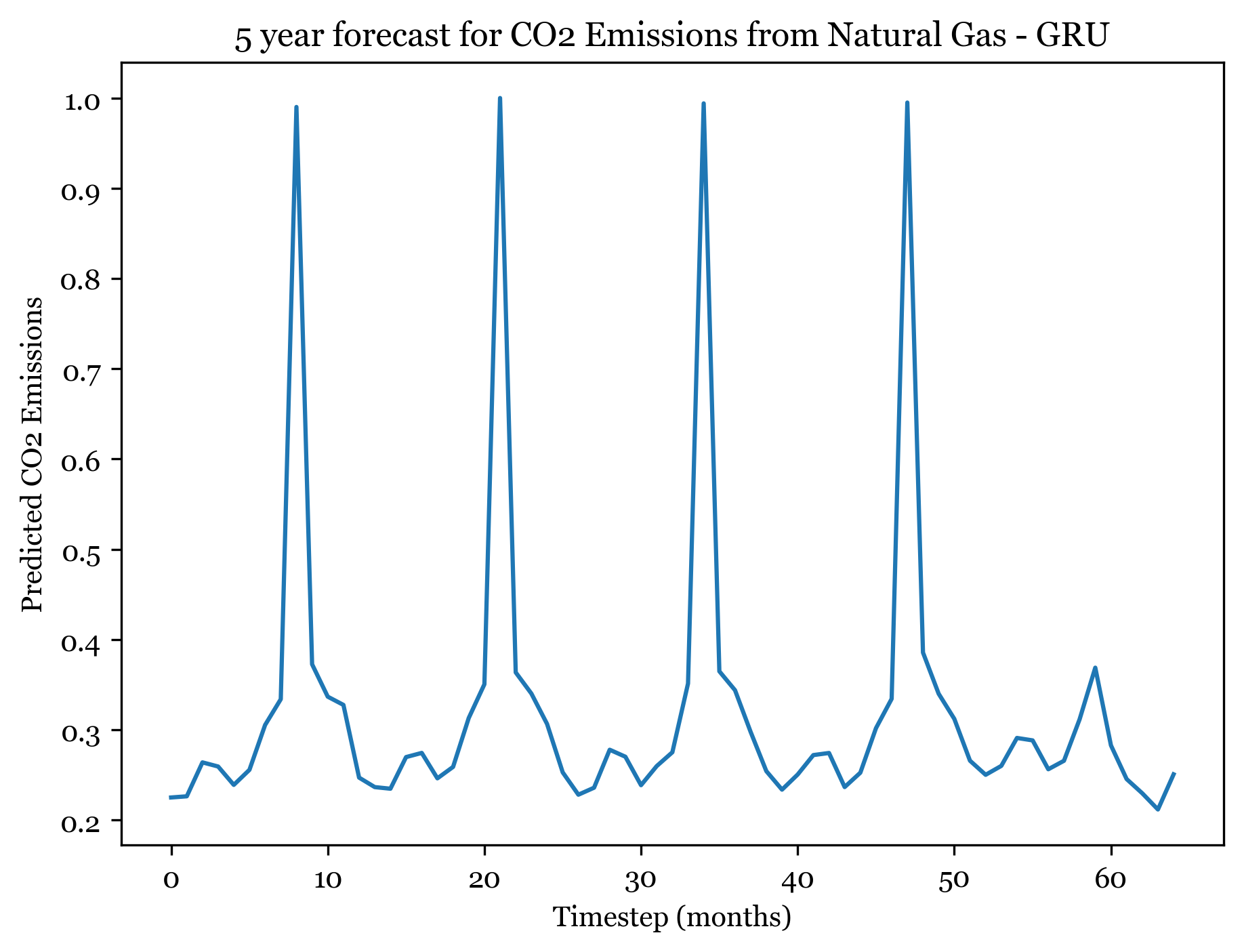 5 year forecast for CO2 Emissions from Natural Gas - GRU

Predicted CO2 Emissions

1.0
0.9
0.8
0.7
0.6
0.5
0.4
0.3
0.2

0 10 20 30 40 50 60

Timestep (months)